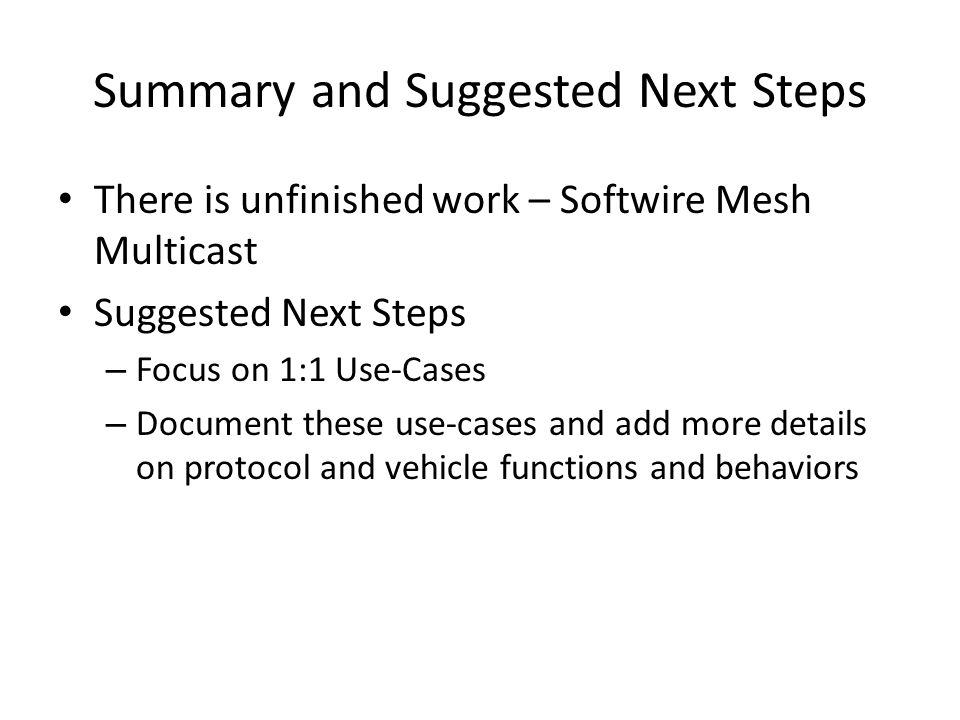 Summary and Suggested Next Steps

• There is unfinished work – Softwire Mesh Multicast

• Suggested Next Steps
– Focus on 1:1 Use-Cases
– Document these use-cases and add more details on protocol and vehicle functions and behaviors